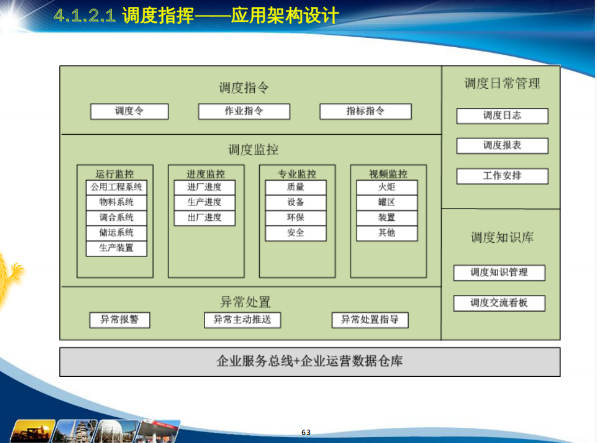 4.1.2.1 调度指挥——应用架构设计

调度指令

调度令

作业指令

指标指令

调度监控

运行监控

公用工程系统

物料系统

调合系统

储运系统

生产装置

进度监控

进厂进度

生产进度

出厂进度

专业监控

质量

设备

环保

安全

视频监控

火炬

罐区

装置

其他

异常处置

异常报警

异常主动推送

异常处置指导

调度日常管理

调度日志

调度报表

工作安排

调度知识库

调度知识管理

调度交流看板

企业服务总线+企业运营数据仓库

63